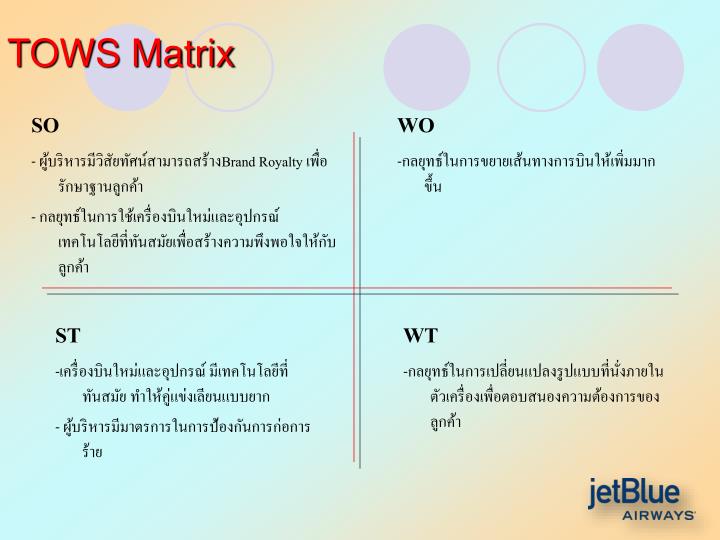 TOWS Matrix

SO

- ผู้บริหารมีวิสัยทัศน์สามารถสร้างBrand Royalty เพื่อรักษาฐานลูกค้า

- กลยุทธ์ในการใช้เครื่องบินใหม่และอุปกรณ์เทคโนโลยีที่ทันสมัยเพื่อสร้างความพึงพอใจให้กับลูกค้า

WO

-กลยุทธ์ในการขยายเส้นทางการบินให้เพิ่มมากขึ้น

ST

-เครื่องบินใหม่และอุปกรณ์ มีเทคโนโลยีที่ทันสมัย ทำให้คู่แข่งเลียนแบบยาก

- ผู้บริหารมีมาตรการในการป้องกันการก่อการร้าย

WT

-กลยุทธ์ในการเปลี่ยนแปลงรูปแบบที่นั่งภายในตัวเครื่องเพื่อตอบสนองความต้องการของลูกค้า

jetBlue AIRWAYS